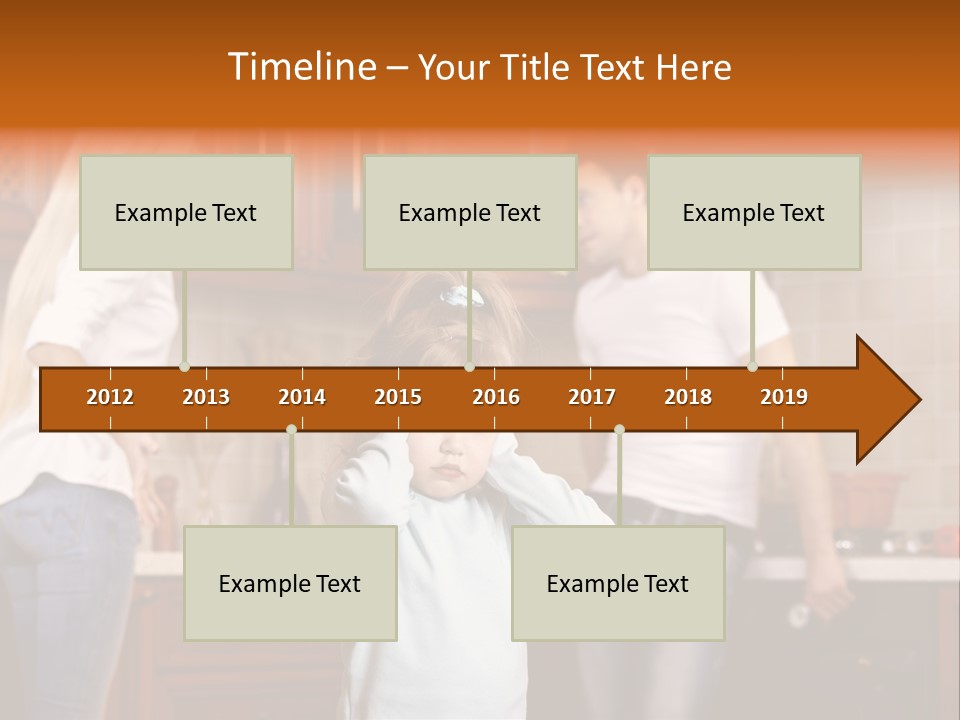 Timeline – Your Title Text Here

Example Text

Example Text

Example Text

2012 2013 2014 2015 2016 2017 2018 2019

Example Text

Example Text